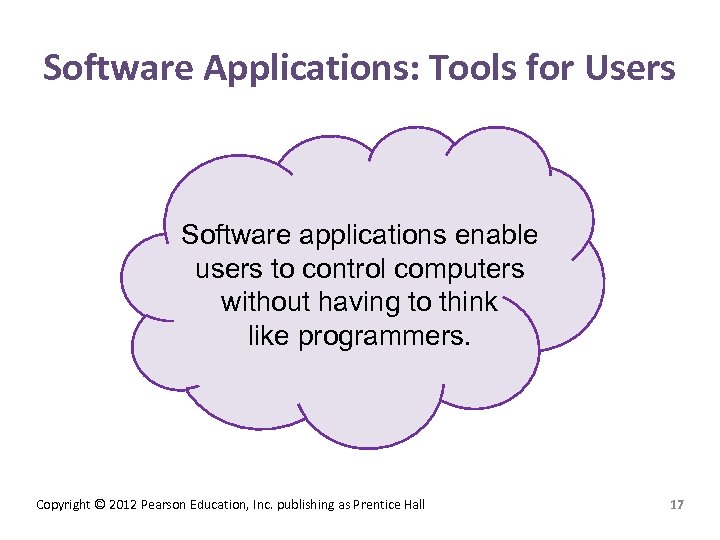 Software Applications: Tools for Users

Software applications enable users to control computers without having to think like programmers.

Copyright © 2012 Pearson Education, Inc. publishing as Prentice Hall

17